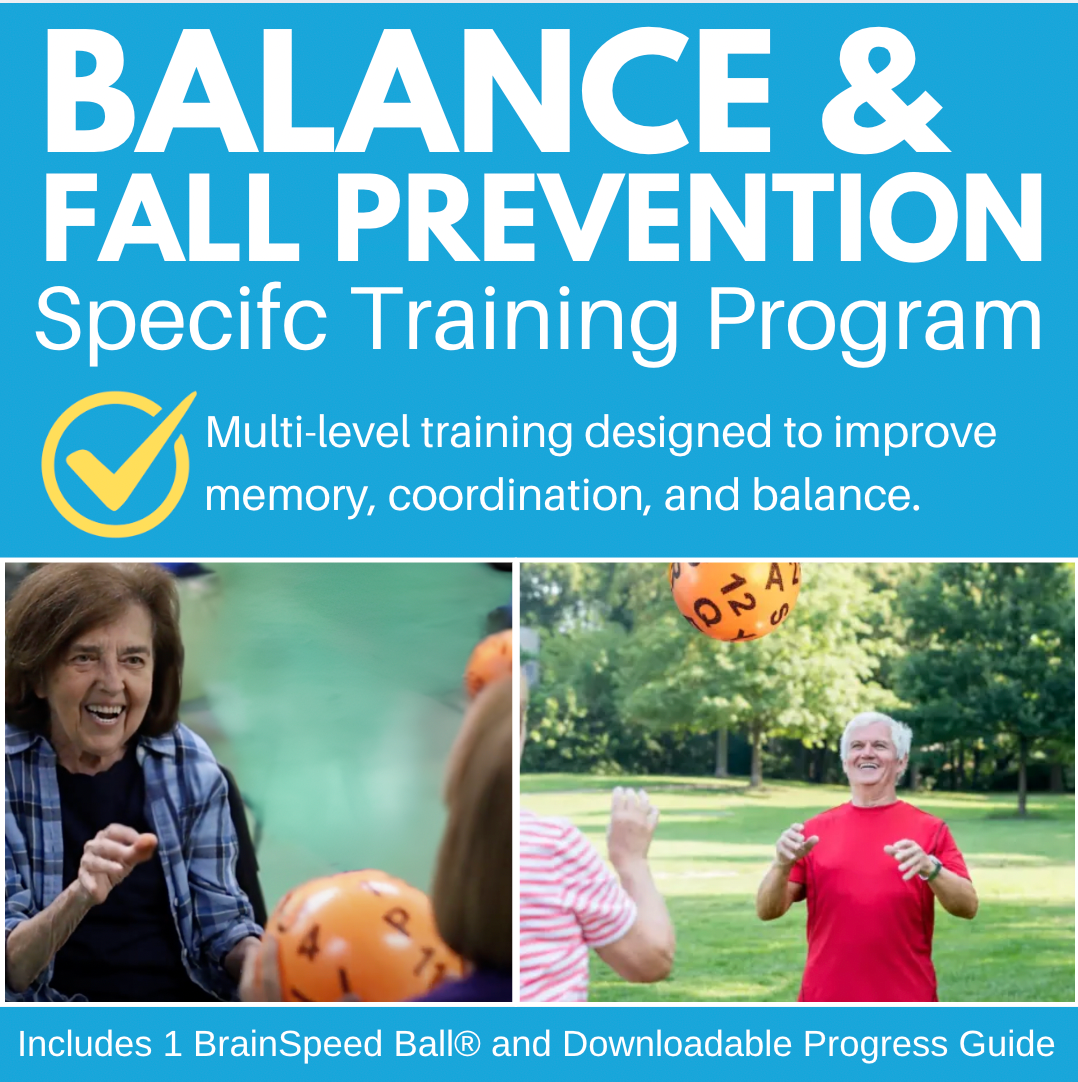 BALANCE & FALL PREVENTION
Specifc Training Program

Multi-level training designed to improve memory, coordination, and balance.

Includes 1 BrainSpeed Ball® and Downloadable Progress Guide